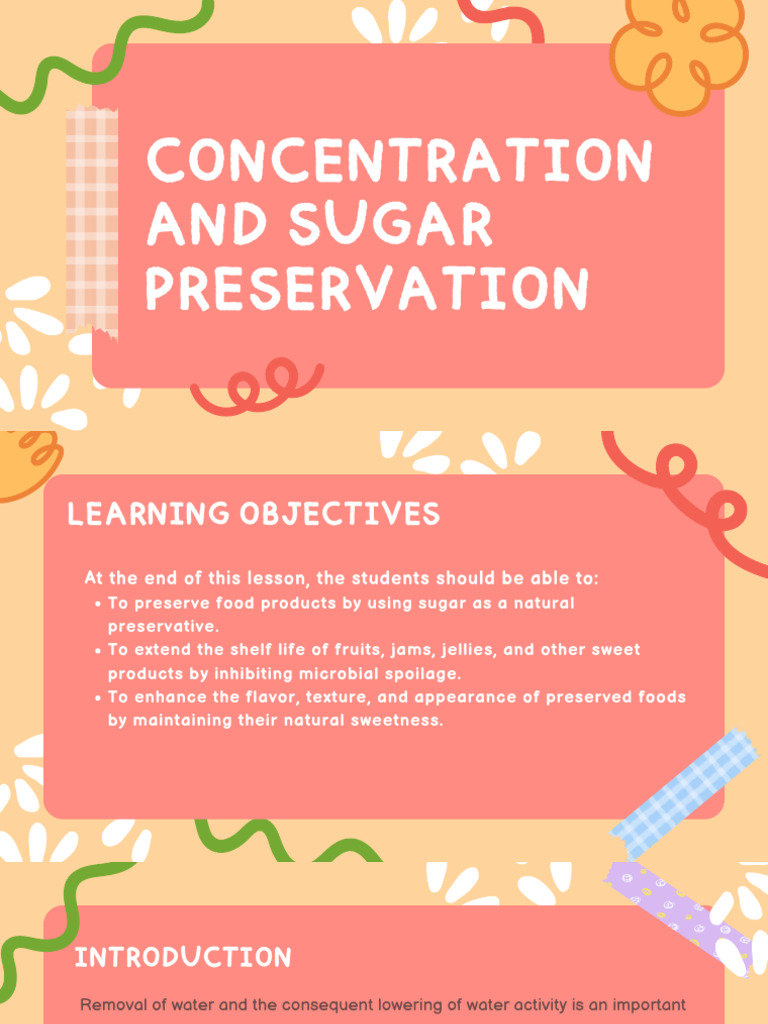 CONCENTRATION AND SUGAR PRESERVATION

LEARNING OBJECTIVES

At the end of this lesson, the students should be able to:
• To preserve food products by using sugar as a natural preservative.
• To extend the shelf life of fruits, jams, jellies, and other sweet products by inhibiting microbial spoilage.
• To enhance the flavor, texture, and appearance of preserved foods by maintaining their natural sweetness.

INTRODUCTION

Removal of water and the consequent lowering of water activity is an important